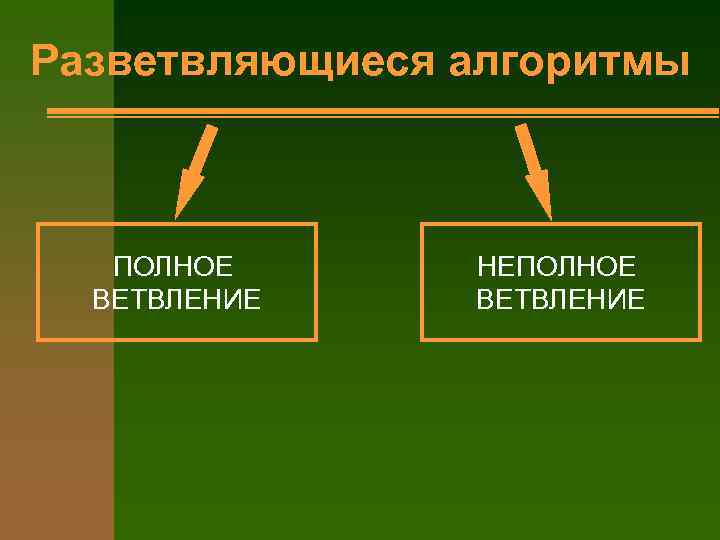 Разветвляющиеся алгоритмы

ПОЛНОЕ ВЕТВЛЕНИЕ

НЕПОЛНОЕ ВЕТВЛЕНИЕ